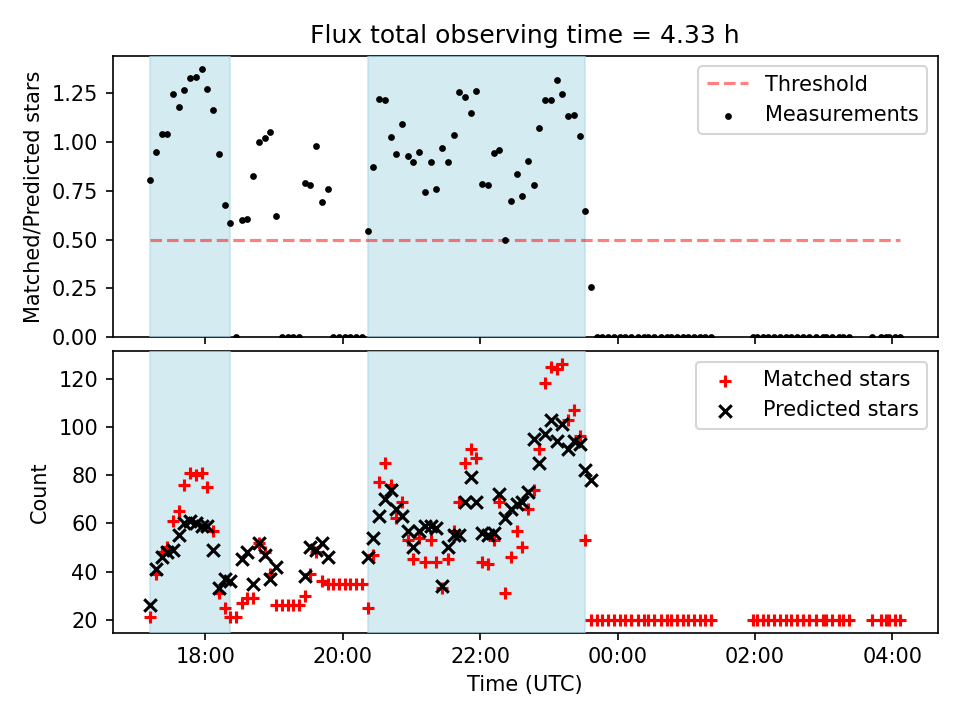 Flux total observing time = 4.33 h

Matched/Predicted stars

1.25
1.00
0.75
0.50
0.25
0.00

Threshold
Measurements

Count

120
100
80
60
40
20

Matched stars
Predicted stars

18:00
20:00
22:00
00:00
02:00
04:00

Time (UTC)